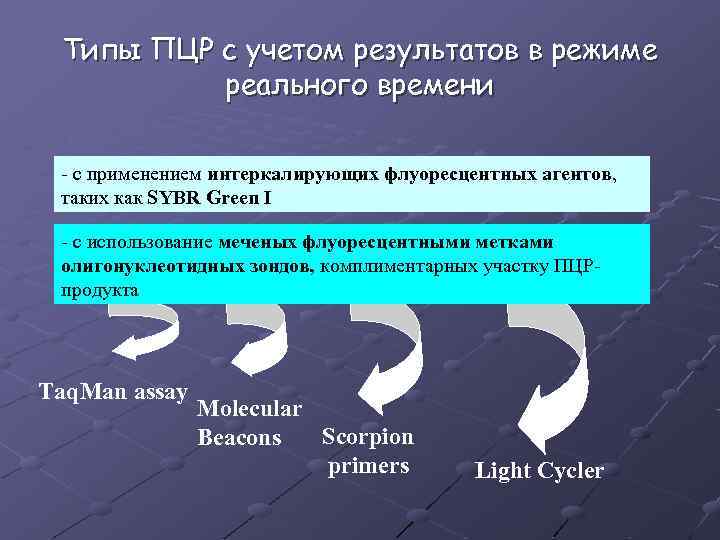 Типы ПЦР с учетом результатов в режиме реального времени

- с применением интеркалирующих флуоресцентных агентов, таких как SYBR Green I

- с использование меченых флуоресцентными метками олигонуклеотидных зондов, комплиментарных участку ПЦР-продукта

TaqMan assay

Molecular Beacons

Scorpion primers

Light Cycler